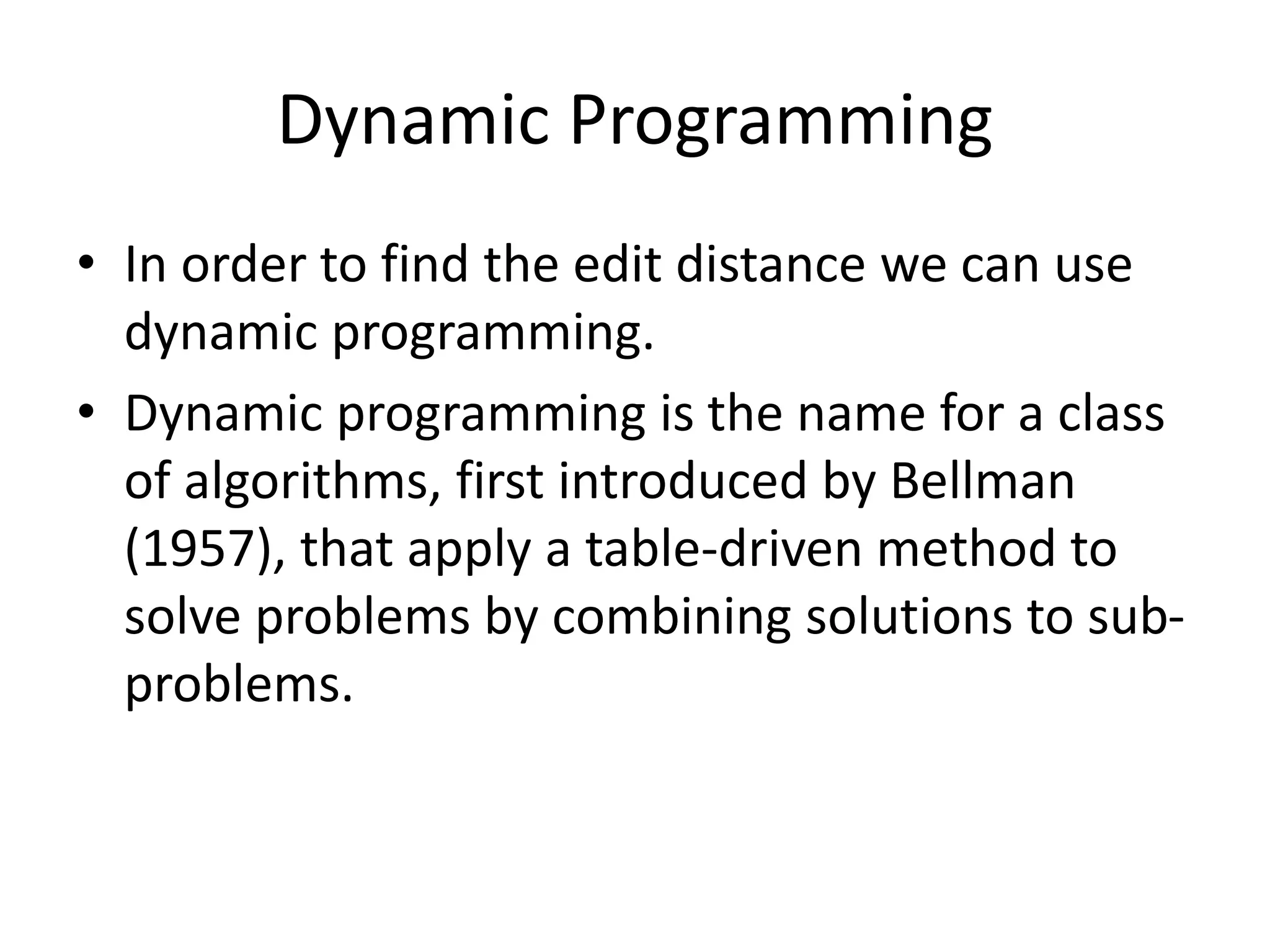 Dynamic Programming

• In order to find the edit distance we can use dynamic programming.
• Dynamic programming is the name for a class of algorithms, first introduced by Bellman (1957), that apply a table-driven method to solve problems by combining solutions to sub-problems.